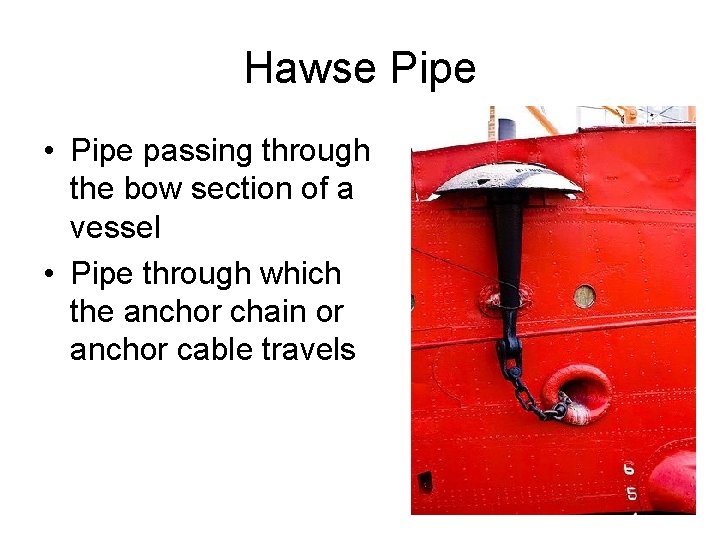 Hawse Pipe

• Pipe passing through the bow section of a vessel
• Pipe through which the anchor chain or anchor cable travels

6
5